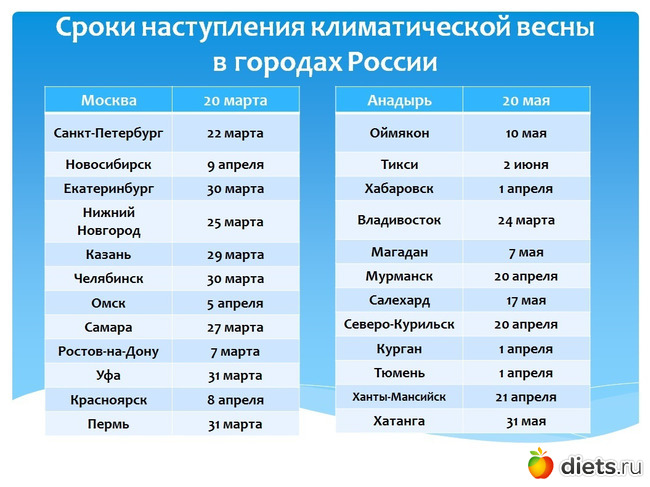 Сроки наступления климатической весны в городах России

| Москва | 20 марта |
|---|---|
| Санкт-Петербург | 22 марта |
| Новосибирск | 9 апреля |
| Екатеринбург | 30 марта |
| Нижний Новгород | 25 марта |
| Казань | 29 марта |
| Челябинск | 30 марта |
| Омск | 5 апреля |
| Самара | 27 марта |
| Ростов-на-Дону | 7 марта |
| Уфа | 31 марта |
| Красноярск | 8 апреля |
| Пермь | 31 марта |

| Анадырь | 20 мая |
|---|---|
| Оймякон | 10 мая |
| Тикси | 2 июня |
| Хабаровск | 1 апреля |
| Владивосток | 24 марта |
| Магадан | 7 мая |
| Мурманск | 20 апреля |
| Салехард | 17 мая |
| Северо-Курильск | 20 апреля |
| Курган | 1 апреля |
| Тюмень | 1 апреля |
| Ханты-Мансийск | 21 апреля |
| Хатанга | 31 мая |

diets.ru